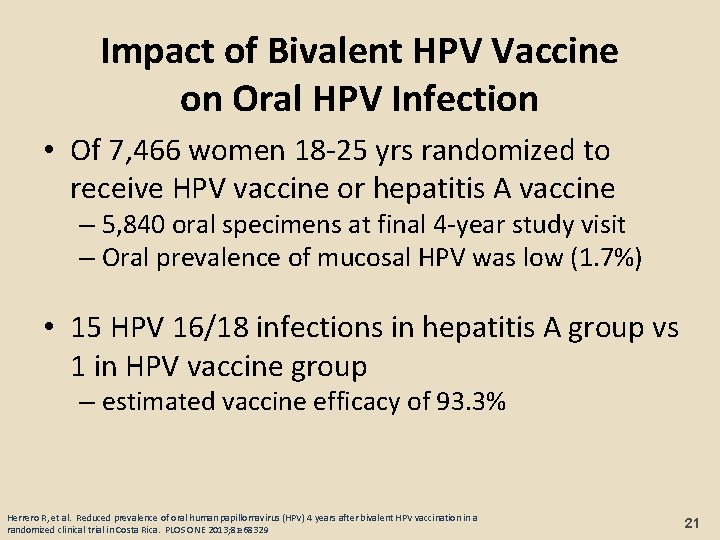 Impact of Bivalent HPV Vaccine on Oral HPV Infection

• Of 7,466 women 18-25 yrs randomized to receive HPV vaccine or hepatitis A vaccine
– 5,840 oral specimens at final 4-year study visit
– Oral prevalence of mucosal HPV was low (1.7%)

• 15 HPV 16/18 infections in hepatitis A group vs 1 in HPV vaccine group
– estimated vaccine efficacy of 93.3%

Herrero R, et al. Reduced prevalence of oral human papillomavirus (HPV) 4 years after bivalent HPV vaccination in a randomized clinical trial in Costa Rica. PLOS ONE 2013;8:e68329

21